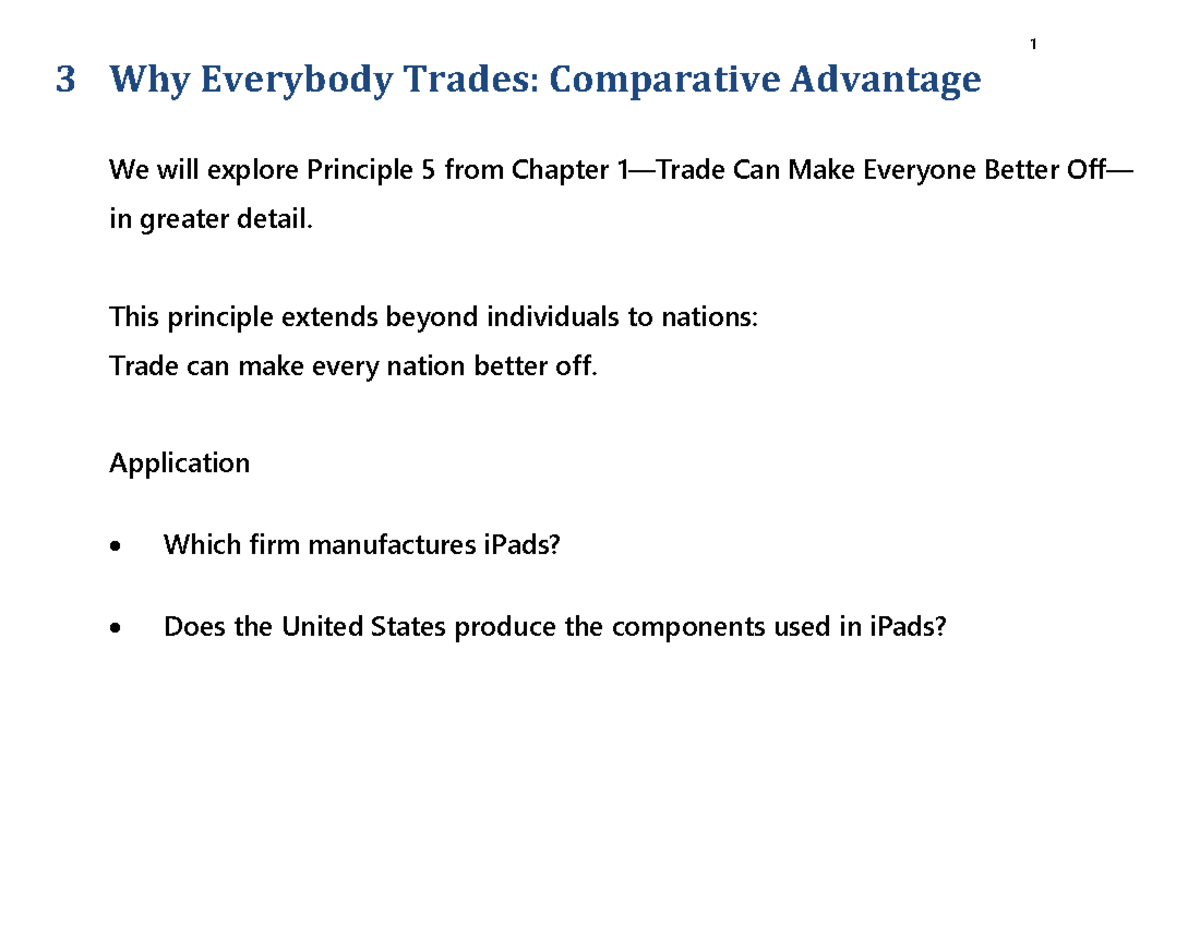 1

3 Why Everybody Trades: Comparative Advantage

We will explore Principle 5 from Chapter 1—Trade Can Make Everyone Better Off—in greater detail.

This principle extends beyond individuals to nations:
Trade can make every nation better off.

Application

• Which firm manufactures iPads?

• Does the United States produce the components used in iPads?